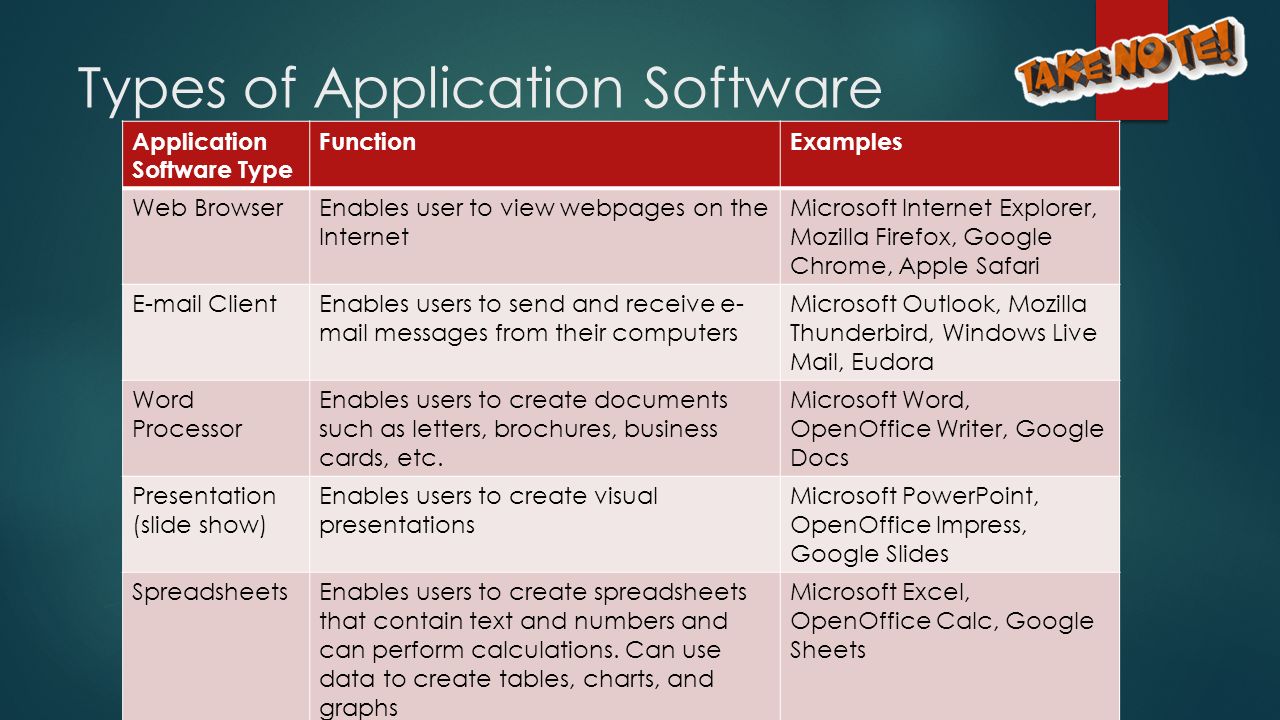 Types of Application Software

TAKE NOTE!

| Application Software Type | Function | Examples |
|---|---|---|
| Web Browser | Enables user to view webpages on the Internet | Microsoft Internet Explorer, Mozilla Firefox, Google Chrome, Apple Safari |
| E-mail Client | Enables users to send and receive e-mail messages from their computers | Microsoft Outlook, Mozilla Thunderbird, Windows Live Mail, Eudora |
| Word Processor | Enables users to create documents such as letters, brochures, business cards, etc. | Microsoft Word, OpenOffice Writer, Google Docs |
| Presentation (slide show) | Enables users to create visual presentations | Microsoft PowerPoint, OpenOffice Impress, Google Slides |
| Spreadsheets | Enables users to create spreadsheets that contain text and numbers and can perform calculations. Can use data to create tables, charts, and graphs | Microsoft Excel, OpenOffice Calc, Google Sheets |